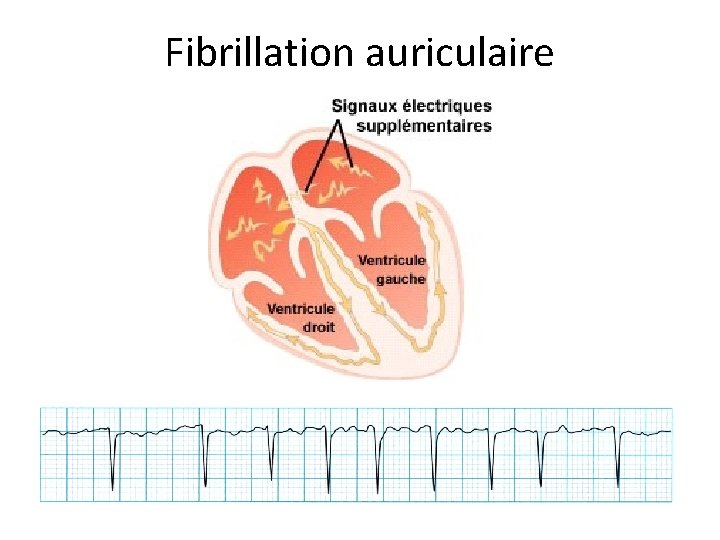 Fibrillation auriculaire

Signaux électriques supplémentaires

Ventricule gauche

Ventricule droit